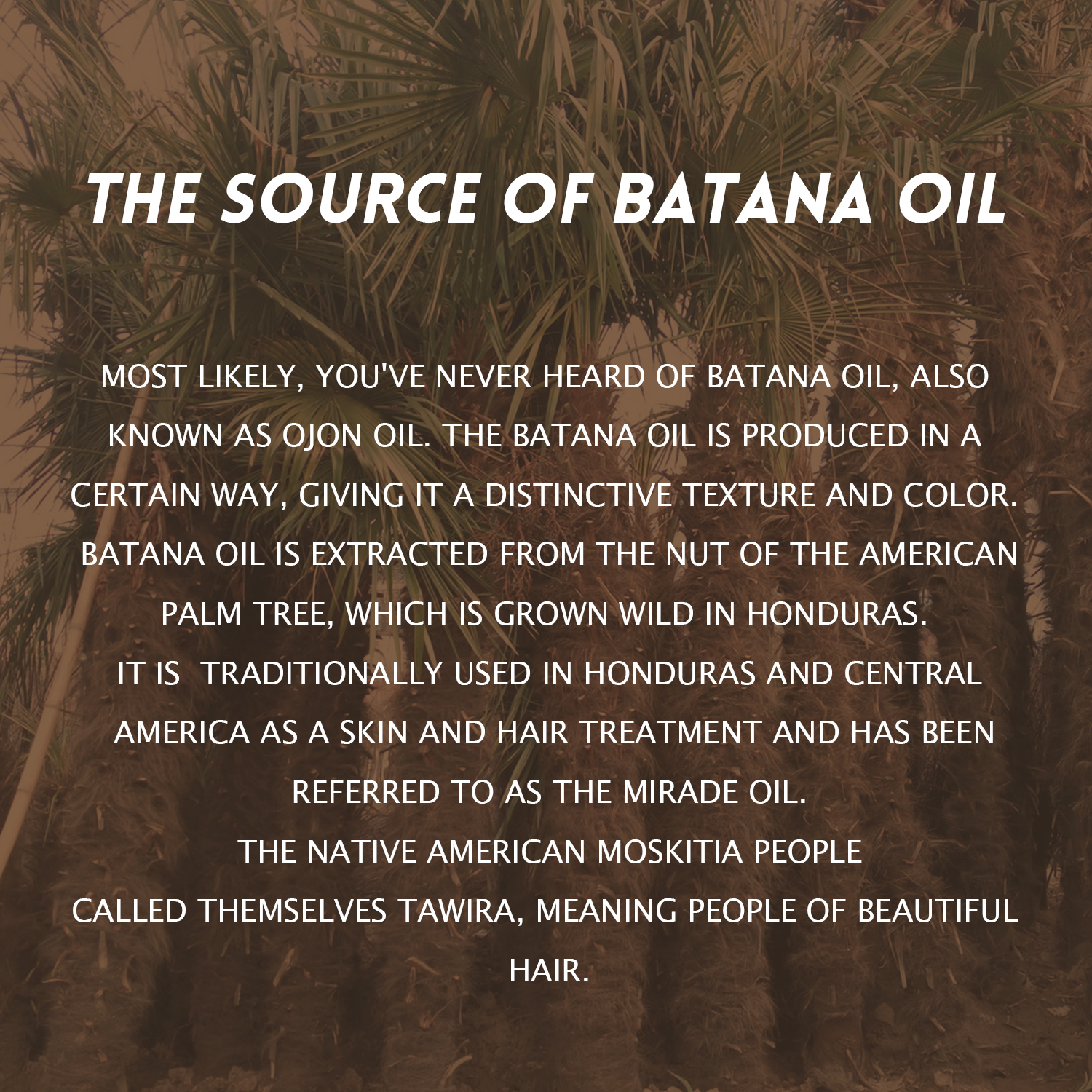 THE SOURCE OF BATANA OIL

MOST LIKELY, YOU'VE NEVER HEARD OF BATANA OIL, ALSO KNOWN AS OJON OIL. THE BATANA OIL IS PRODUCED IN A CERTAIN WAY, GIVING IT A DISTINCTIVE TEXTURE AND COLOR.
BATANA OIL IS EXTRACTED FROM THE NUT OF THE AMERICAN PALM TREE, WHICH IS GROWN WILD IN HONDURAS.
IT IS TRADITIONALLY USED IN HONDURAS AND CENTRAL AMERICA AS A SKIN AND HAIR TREATMENT AND HAS BEEN REFERRED TO AS THE MIRADE OIL.
THE NATIVE AMERICAN MOSKITIA PEOPLE
CALLED THEMSELVES TAWIRA, MEANING PEOPLE OF BEAUTIFUL HAIR.